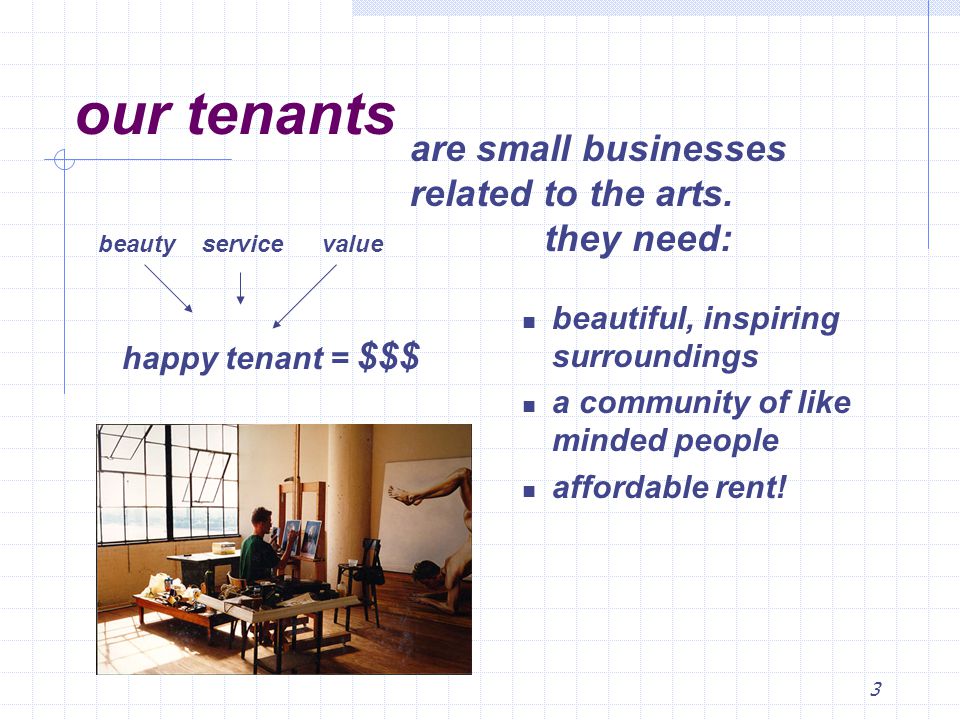 our tenants

are small businesses related to the arts.

they need:

beauty service value

happy tenant = $$$

- beautiful, inspiring surroundings
- a community of like minded people
- affordable rent!

3